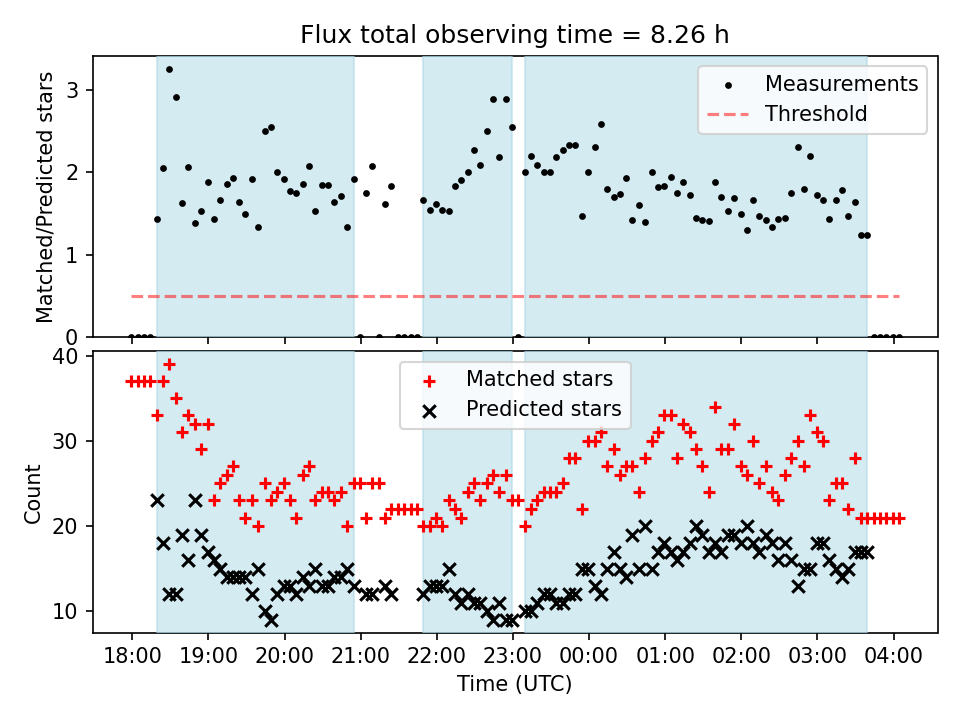 Flux total observing time = 8.26 h

Matched/Predicted stars

3
2
1
0

Measurements
Threshold

Count

40
30
20
10

Matched stars
Predicted stars

18:00 19:00 20:00 21:00 22:00 23:00 00:00 01:00 02:00 03:00 04:00

Time (UTC)